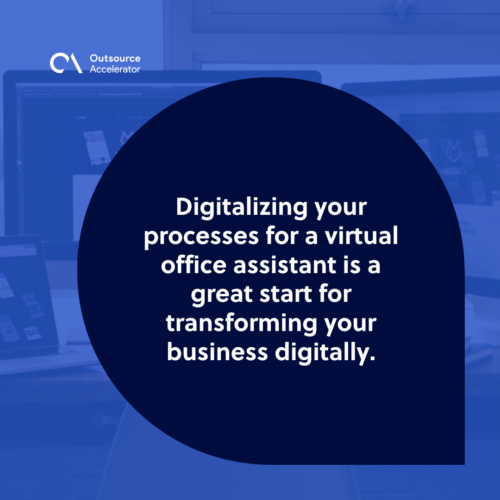 Outsource Accelerator

Digitalizing your processes for a virtual office assistant is a great start for transforming your business digitally.